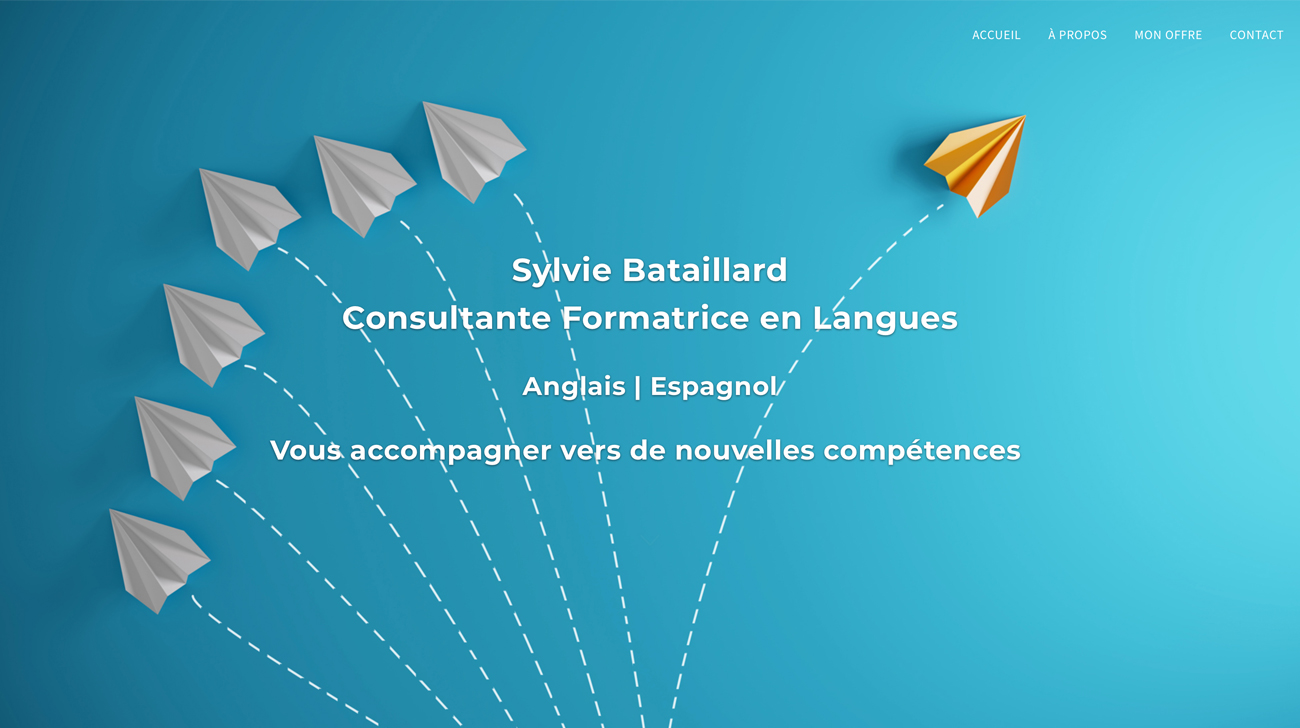 ACCUEIL À PROPOS MON OFFRE CONTACT

Sylvie Bataillard
Consultante Formatrice en Langues

Anglais | Espagnol

Vous accompagner vers de nouvelles compétences